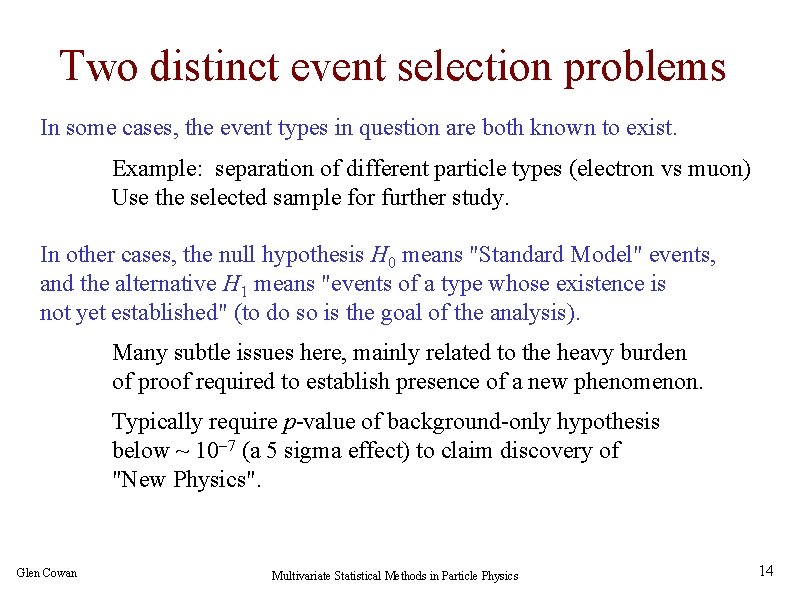 Two distinct event selection problems

In some cases, the event types in question are both known to exist.

Example: separation of different particle types (electron vs muon)
Use the selected sample for further study.

In other cases, the null hypothesis $H_0$ means "Standard Model" events, and the alternative $H_1$ means "events of a type whose existence is not yet established" (to do so is the goal of the analysis).

Many subtle issues here, mainly related to the heavy burden of proof required to establish presence of a new phenomenon.

Typically require $p$-value of background-only hypothesis below ~ $10^{-7}$ (a 5 sigma effect) to claim discovery of "New Physics".

Glen Cowan

Multivariate Statistical Methods in Particle Physics

14